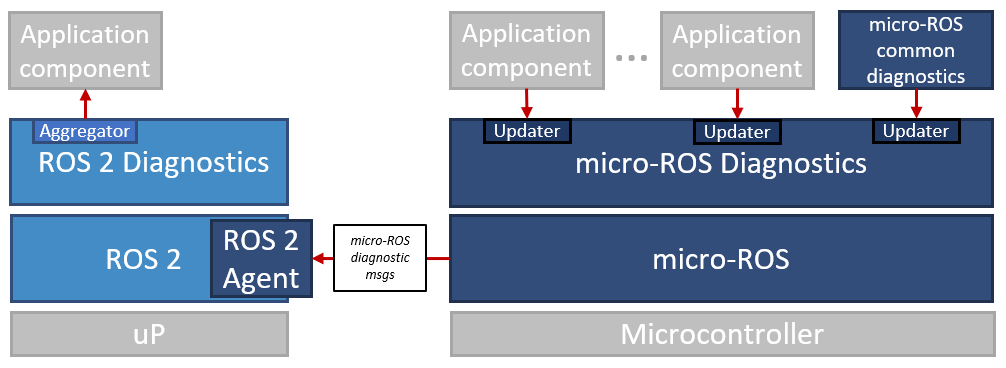 Application component

Aggregator

ROS 2 Diagnostics

ROS 2

ROS 2 Agent

uP

micro-ROS diagnostic msgs

Application component

...

Application component

micro-ROS common diagnostics

Updater

Updater

Updater

micro-ROS Diagnostics

micro-ROS

Microcontroller